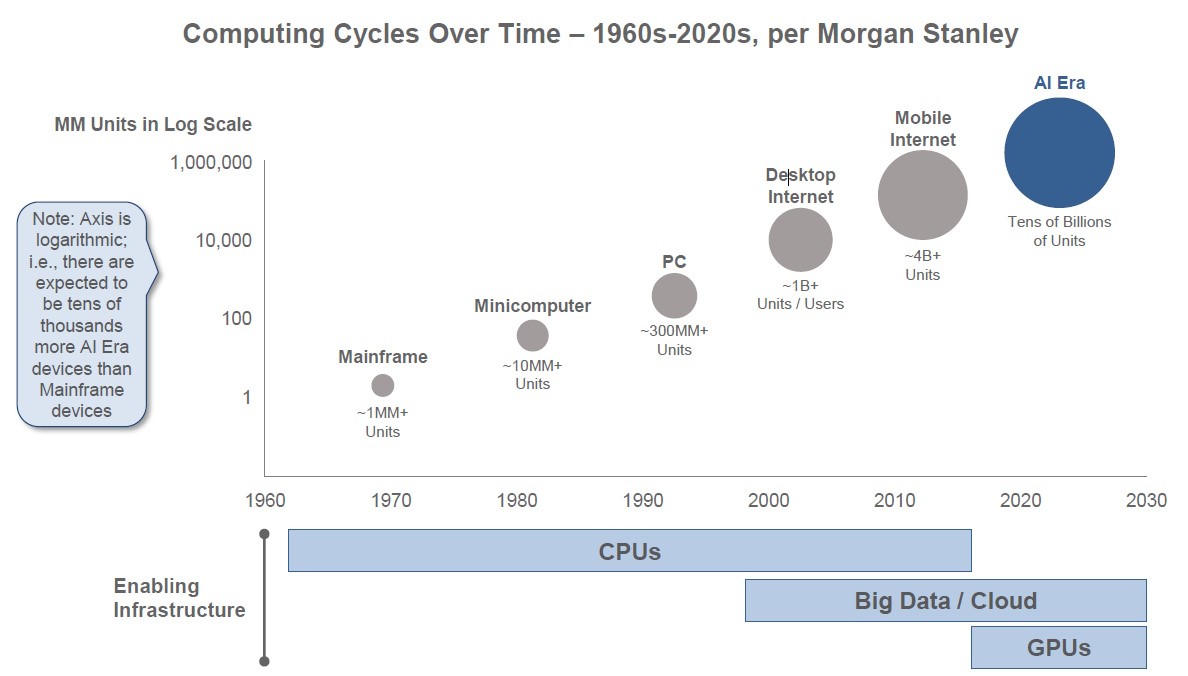 Computing Cycles Over Time – 1960s-2020s, per Morgan Stanley

MM Units in Log Scale

1,000,000
10,000
100
1

Note: Axis is logarithmic; i.e., there are expected to be tens of thousands more AI Era devices than Mainframe devices

Mainframe
~1MM+ Units

Minicomputer
~10MM+ Units

PC
~300MM+ Units

Desktop Internet
~1B+ Units / Users

Mobile Internet
~4B+ Units

AI Era
Tens of Billions of Units

1960 1970 1980 1990 2000 2010 2020 2030

Enabling Infrastructure

CPUs
Big Data / Cloud
GPUs